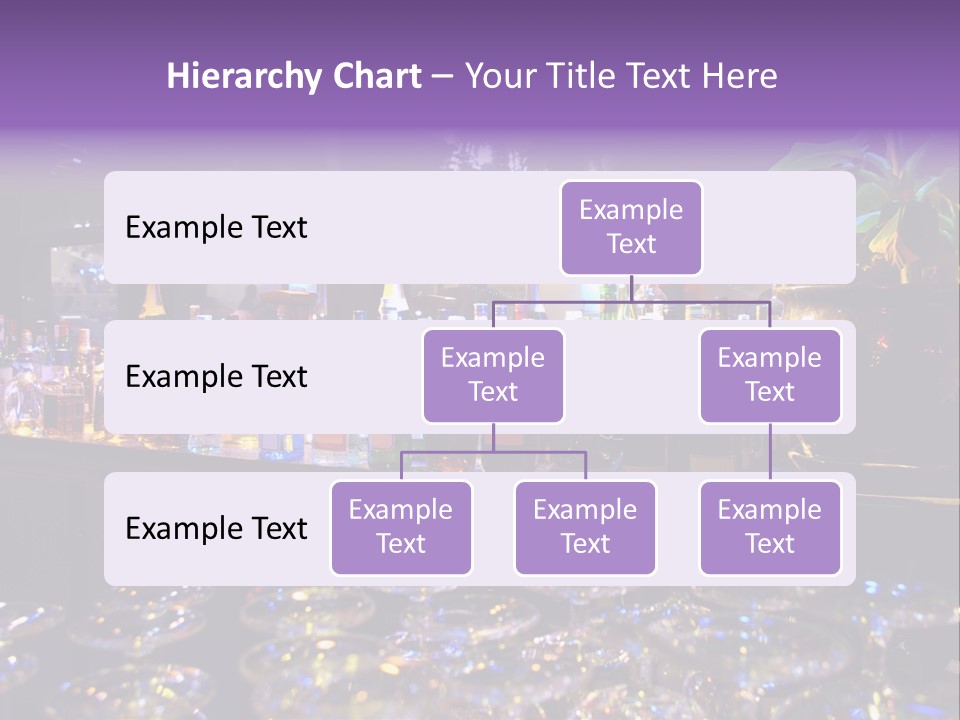 Hierarchy Chart – Your Title Text Here

Example Text

Example Text

Example Text

Example Text

Example Text

Example Text

Example Text

Example Text

Example Text